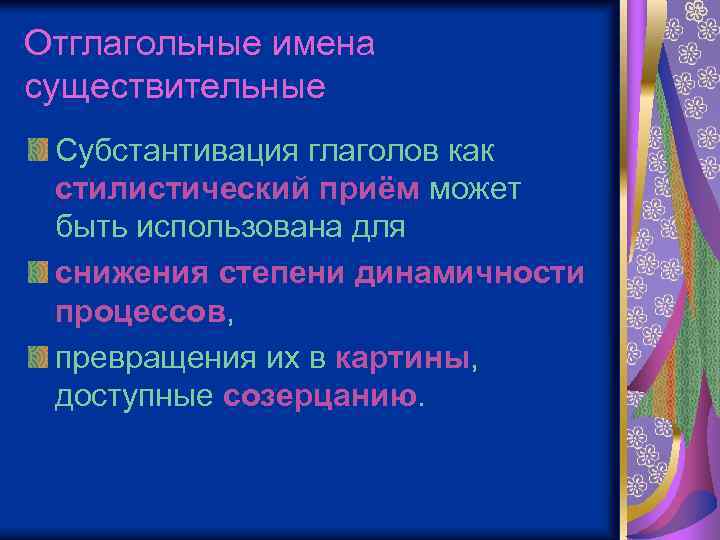 Отглагольные имена существительные

Субстантивация глаголов как стилистический приём может быть использована для

снижения степени динамичности процессов,

превращения их в картины, доступные созерцанию.